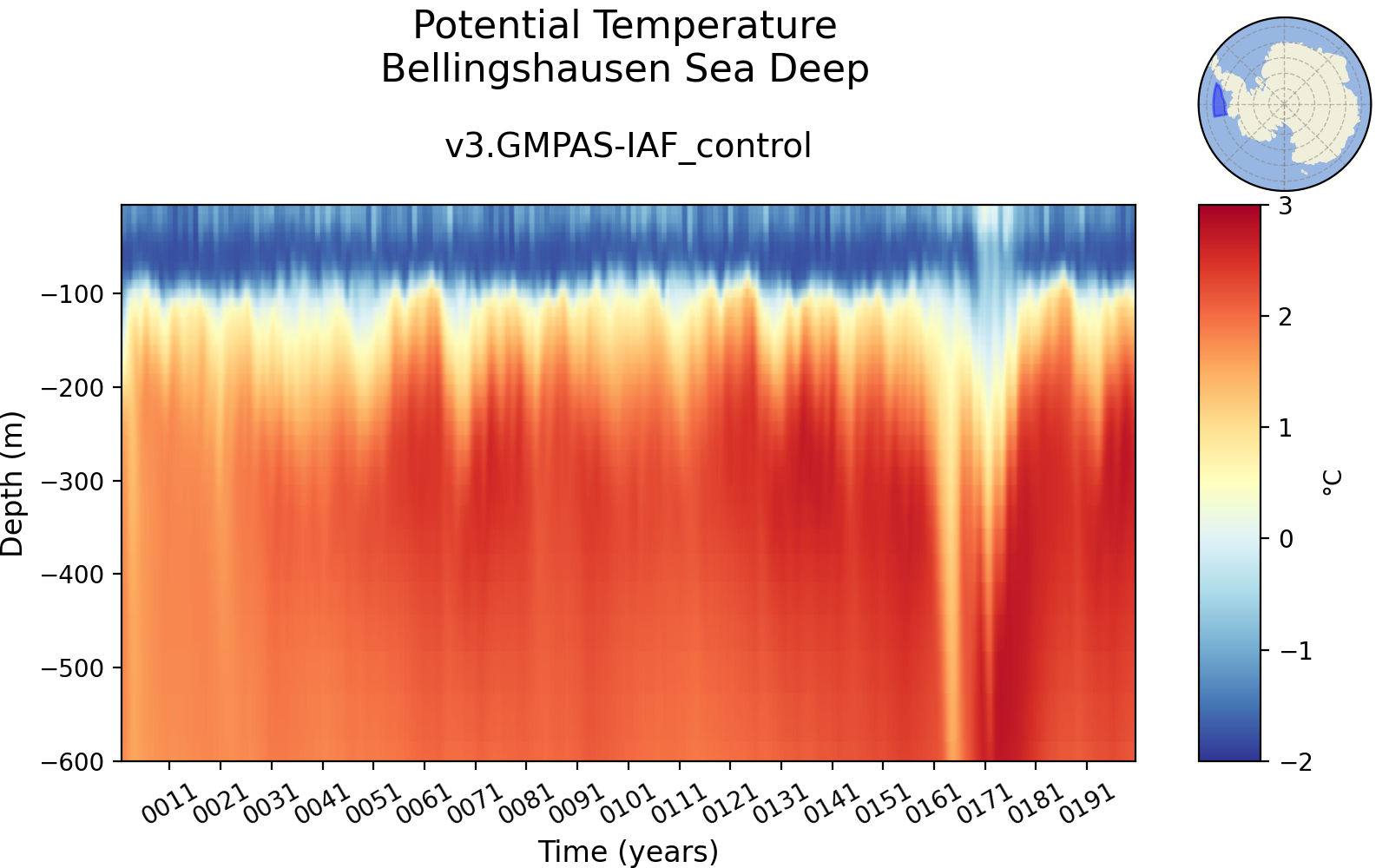 Potential Temperature
Bellingshausen Sea Deep

v3.GMPAS-IAF_control

Depth (m)

−100
−200
−300
−400
−500
−600

0011 0021 0031 0041 0051 0061 0071 0081 0091 0101 0111 0121 0131 0141 0151 0161 0171 0181 0191

Time (years)

3
2
1
0
−1
−2

°C